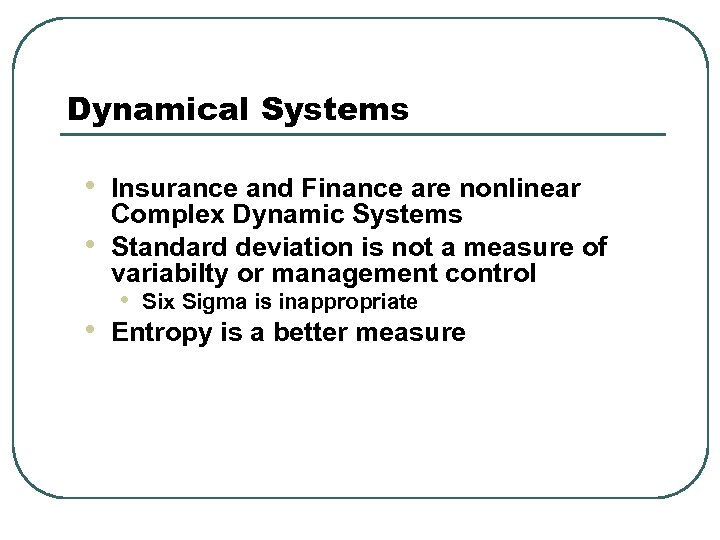 Dynamical Systems

- Insurance and Finance are nonlinear Complex Dynamic Systems
- Standard deviation is not a measure of variabilty or management control
  - Six Sigma is inappropriate
- Entropy is a better measure